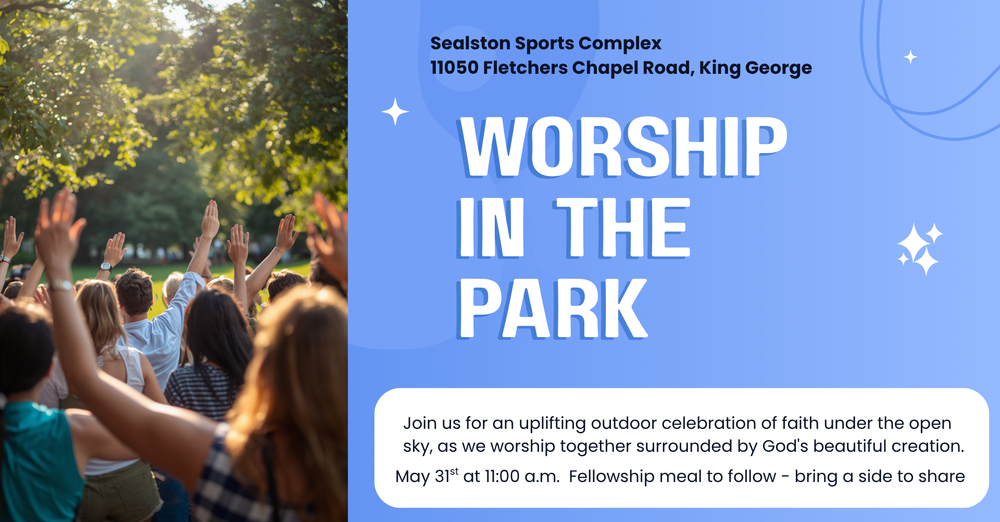 Sealston Sports Complex
11050 Fletchers Chapel Road, King George

WORSHIP IN THE PARK

Join us for an uplifting outdoor celebration of faith under the open sky, as we worship together surrounded by God's beautiful creation.

May 31$^{st}$ at 11:00 a.m. Fellowship meal to follow - bring a side to share